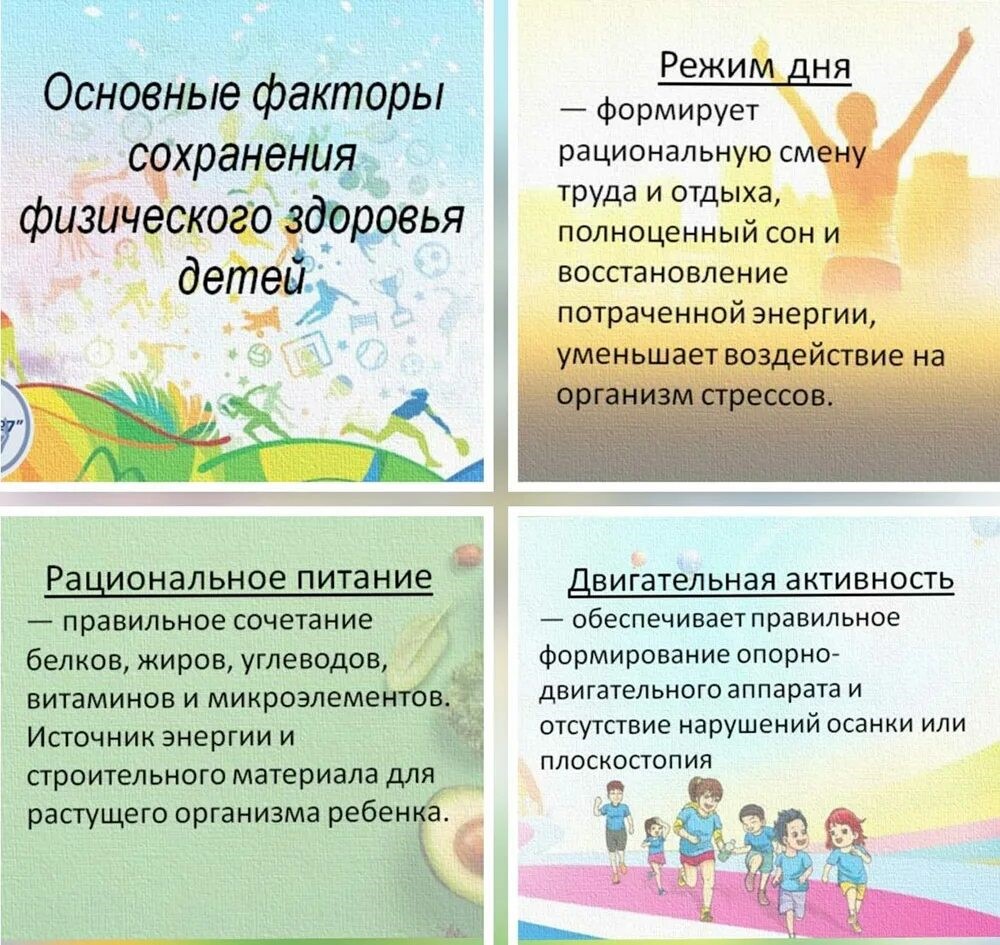 Основные факторы сохранения физического здоровья детей

Режим дня
— формирует рациональную смену труда и отдыха, полноценный сон и восстановление потраченной энергии, уменьшает воздействие на организм стрессов.

Рациональное питание
— правильное сочетание белков, жиров, углеводов, витаминов и микроэлементов. Источник энергии и строительного материала для растущего организма ребенка.

Двигательная активность
— обеспечивает правильное формирование опорно-двигательного аппарата и отсутствие нарушений осанки или плоскостопия